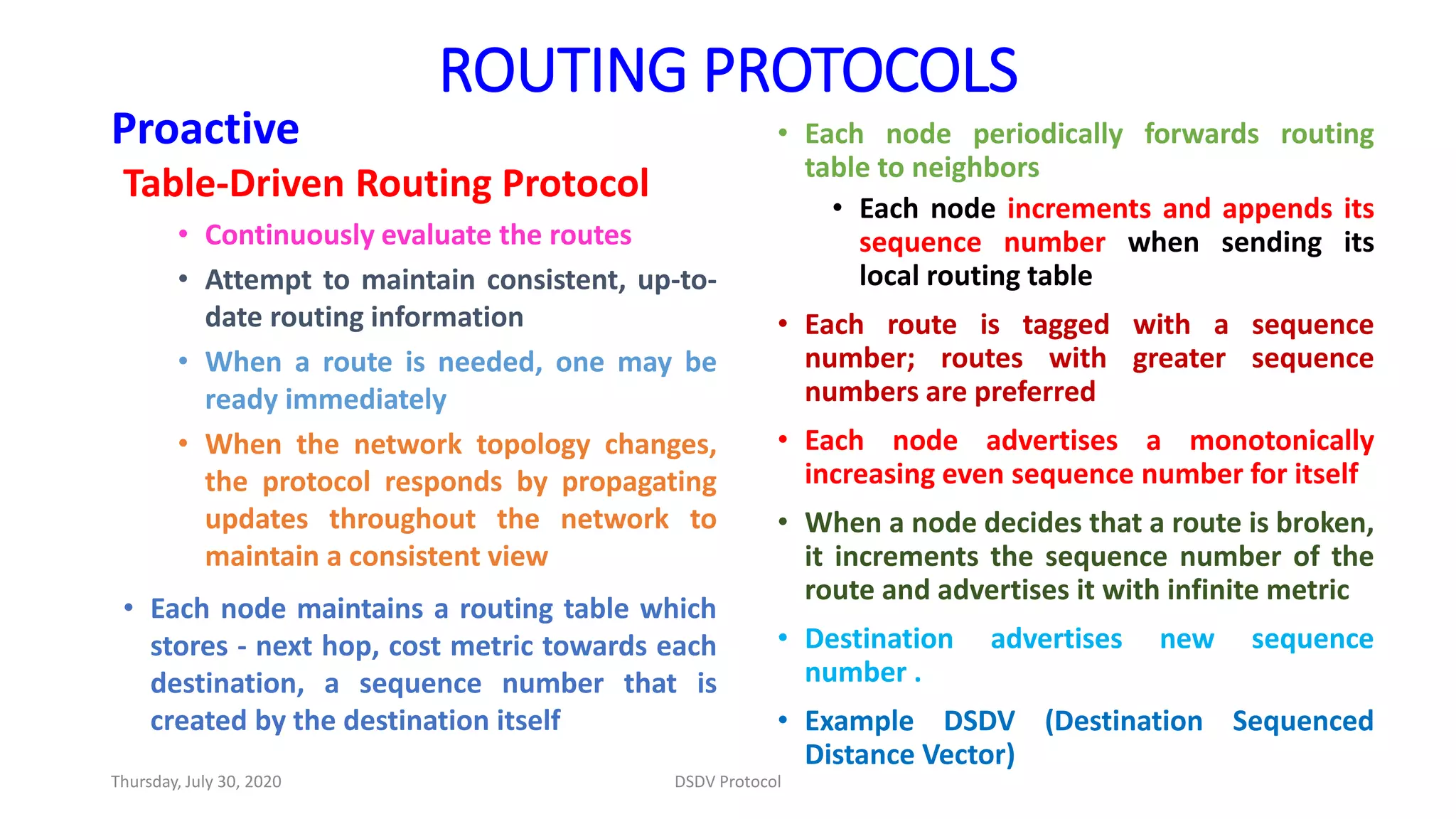 ROUTING PROTOCOLS

Proactive

Table-Driven Routing Protocol

• Continuously evaluate the routes

• Attempt to maintain consistent, up-to-date routing information

• When a route is needed, one may be ready immediately

• When the network topology changes, the protocol responds by propagating updates throughout the network to maintain a consistent view

• Each node maintains a routing table which stores - next hop, cost metric towards each destination, a sequence number that is created by the destination itself

• Each node periodically forwards routing table to neighbors

• Each node increments and appends its sequence number when sending its local routing table

• Each route is tagged with a sequence number; routes with greater sequence numbers are preferred

• Each node advertises a monotonically increasing even sequence number for itself

• When a node decides that a route is broken, it increments the sequence number of the route and advertises it with infinite metric

• Destination advertises new sequence number .

• Example DSDV (Destination Sequenced Distance Vector)

Thursday, July 30, 2020

DSDV Protocol